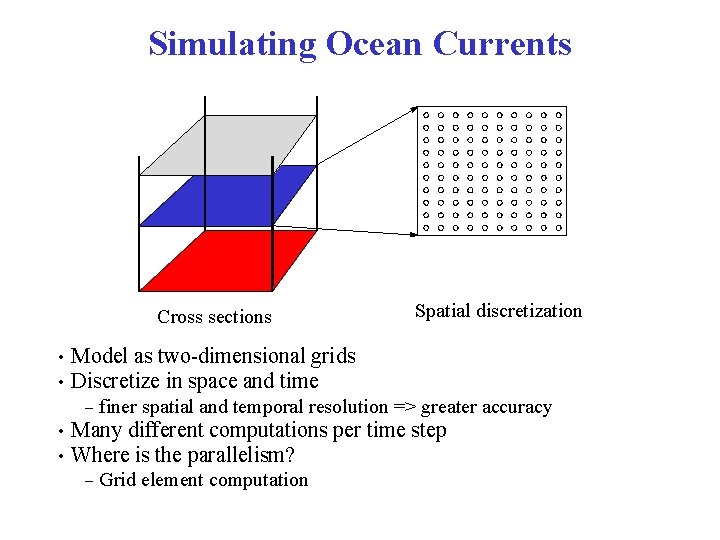 Simulating Ocean Currents

Cross sections

Spatial discretization

• Model as two-dimensional grids
• Discretize in space and time
– finer spatial and temporal resolution => greater accuracy
• Many different computations per time step
• Where is the parallelism?
– Grid element computation